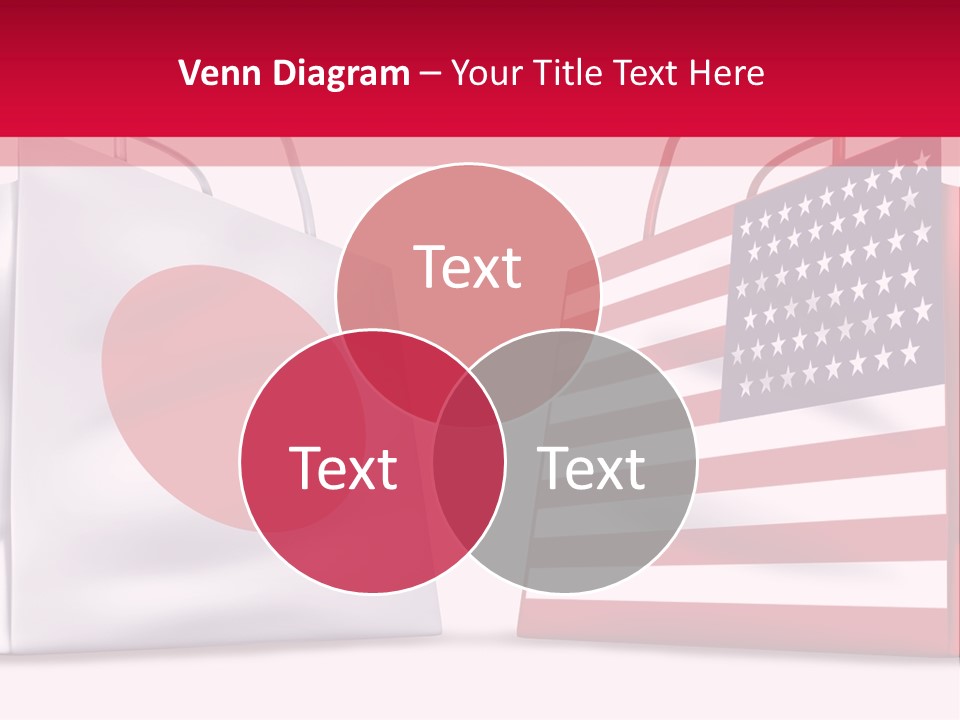 Venn Diagram – Your Title Text Here

Text

Text

Text